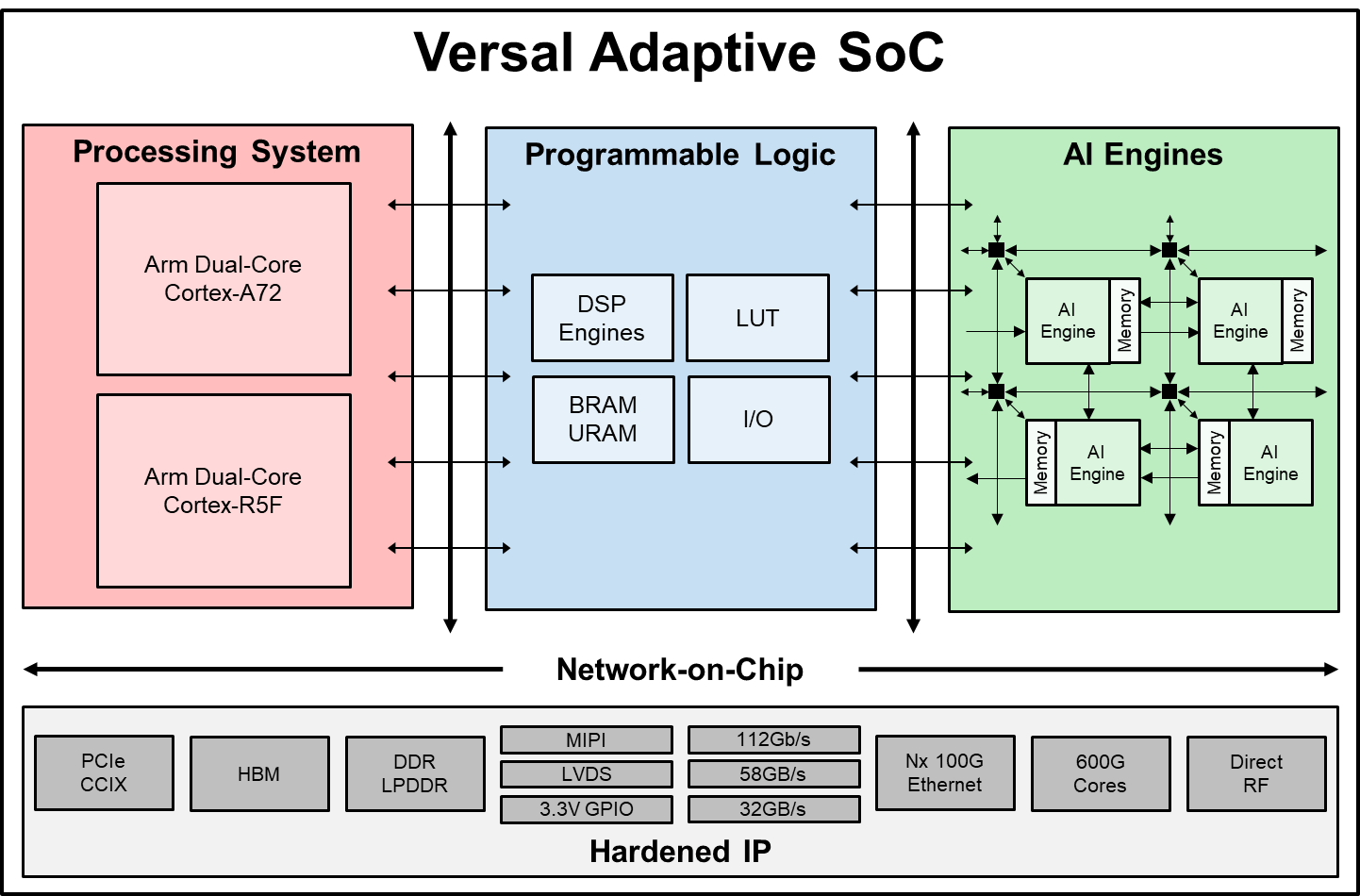 Versal Adaptive SoC

Processing System

Arm Dual-Core Cortex-A72

Arm Dual-Core Cortex-R5F

Programmable Logic

DSP Engines

LUT

BRAM URAM

I/O

AI Engines

AI Engine

Memory

AI Engine

Memory

Memory

AI Engine

Memory

AI Engine

Network-on-Chip

PCIe CCIX

HBM

DDR LPDDR

MIPI

LVDS

3.3V GPIO

112Gb/s

58GB/s

32GB/s

Nx 100G Ethernet

600G Cores

Direct RF

Hardened IP